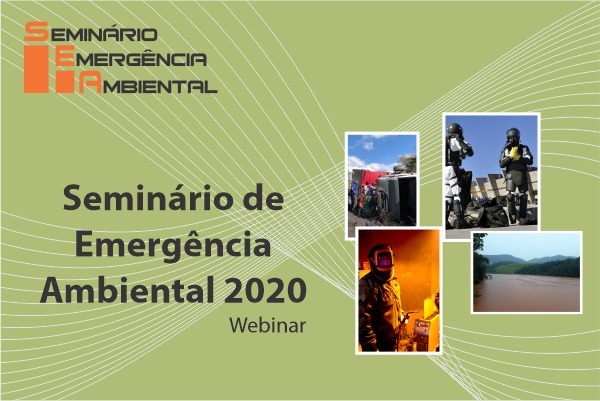 SEMINÁRIO
EMERGÊNCIA
AMBIENTAL

Seminário de Emergência Ambiental 2020
Webinar